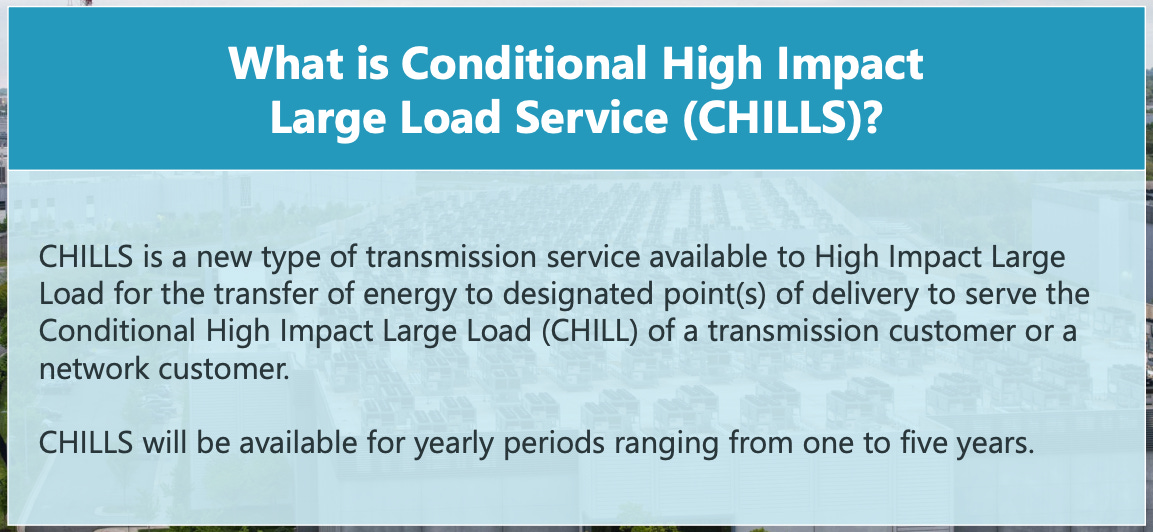 What is Conditional High Impact Large Load Service (CHILLS)?

CHILLS is a new type of transmission service available to High Impact Large Load for the transfer of energy to designated point(s) of delivery to serve the Conditional High Impact Large Load (CHILL) of a transmission customer or a network customer.

CHILLS will be available for yearly periods ranging from one to five years.